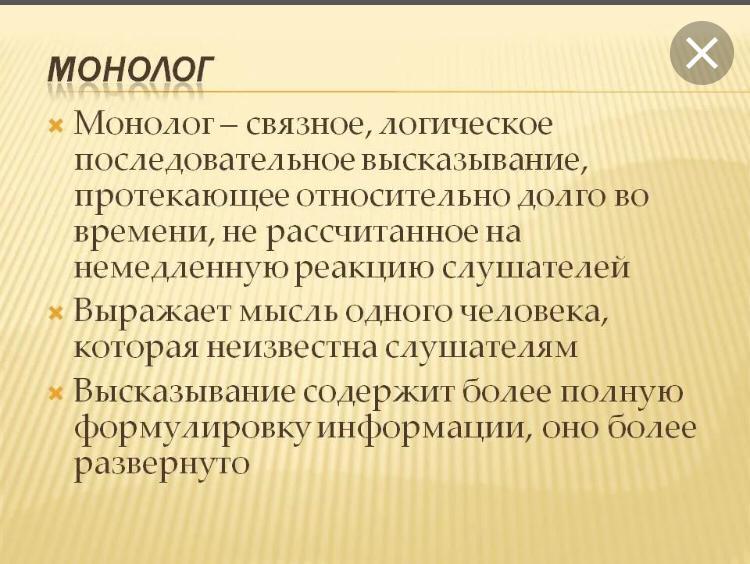 МОНОЛОГ

Монолог – связное, логическое последовательное высказывание, протекающее относительно долго во времени, не рассчитанное на немедленную реакцию слушателей

Выражает мысль одного человека, которая неизвестна слушателям

Высказывание содержит более полную формулировку информации, оно более развернуто